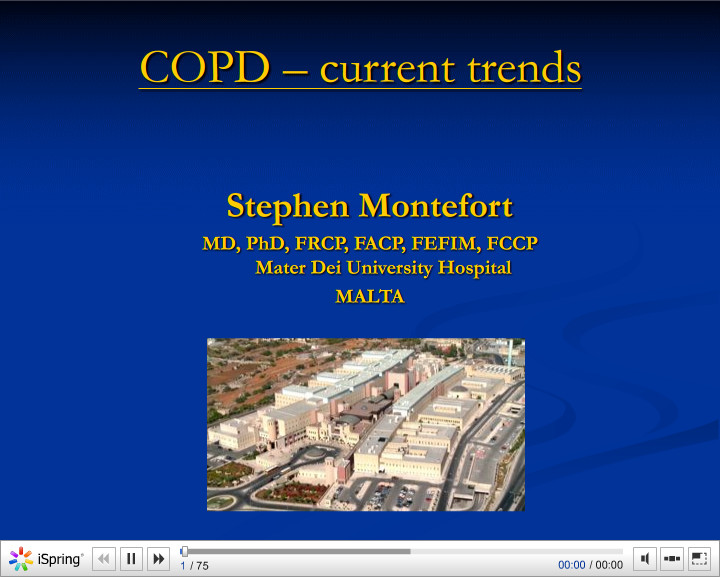 COPD – current trends

Stephen Montefort
MD, PhD, FRCP, FACP, FEFIM, FCCP
Mater Dei University Hospital
MALTA

iSpring
1 / 75
00:00 / 00:00